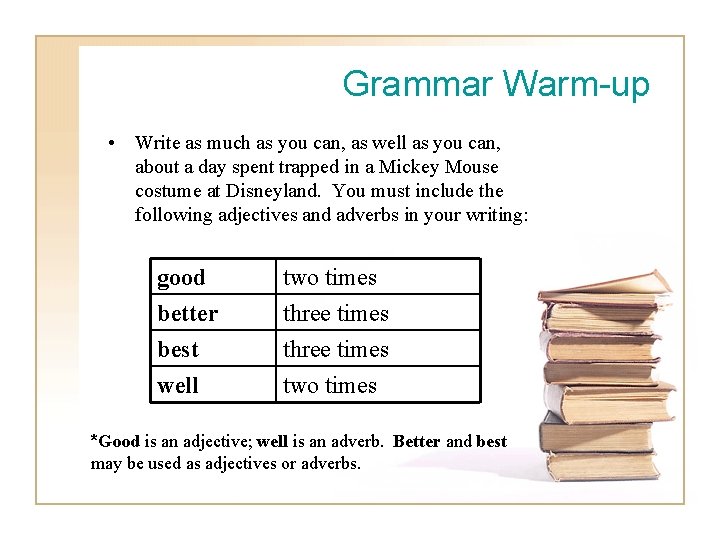 Grammar Warm-up

• Write as much as you can, as well as you can, about a day spent trapped in a Mickey Mouse costume at Disneyland. You must include the following adjectives and adverbs in your writing:

| good | two times |
|---|---|
| better | three times |
| best | three times |
| well | two times |

*Good is an adjective; well is an adverb. Better and best may be used as adjectives or adverbs.